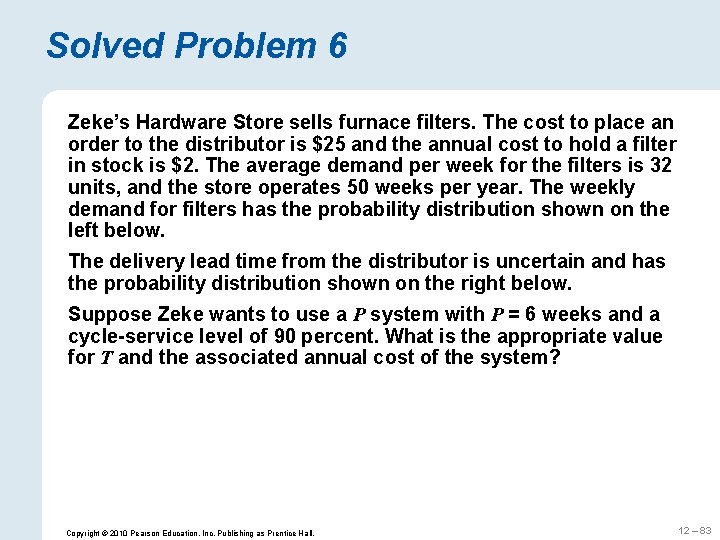 Solved Problem 6

Zeke's Hardware Store sells furnace filters. The cost to place an order to the distributor is \$25 and the annual cost to hold a filter in stock is \$2. The average demand per week for the filters is 32 units, and the store operates 50 weeks per year. The weekly demand for filters has the probability distribution shown on the left below.

The delivery lead time from the distributor is uncertain and has the probability distribution shown on the right below.

Suppose Zeke wants to use a $P$ system with $P$ = 6 weeks and a cycle-service level of 90 percent. What is the appropriate value for $T$ and the associated annual cost of the system?

Copyright © 2010 Pearson Education, Inc. Publishing as Prentice Hall.

12 – 83